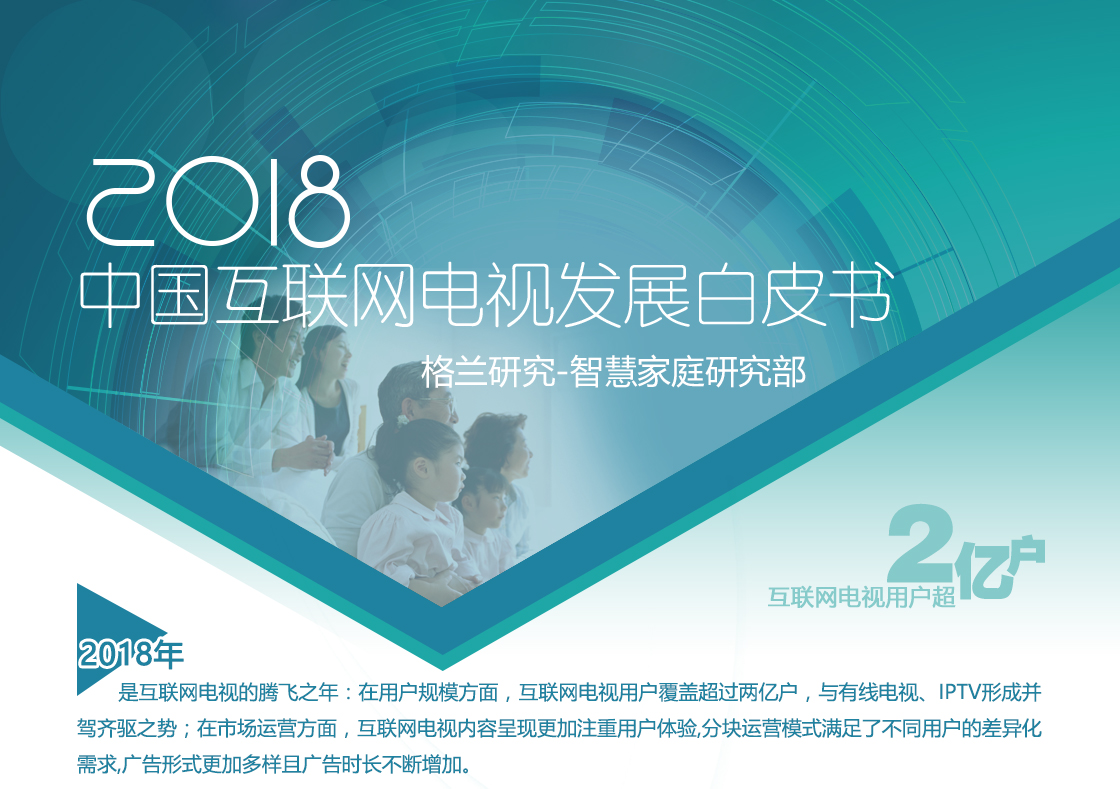 2018
中国互联网电视发展白皮书
格兰研究-智慧家庭研究部

互联网电视用户超 2亿户

2018年
是互联网电视的腾飞之年：在用户规模方面，互联网电视用户覆盖超过两亿户，与有线电视、IPTV形成并驾齐驱之势；在市场运营方面，互联网电视内容呈现更加注重用户体验,分块运营模式满足了不同用户的差异化需求,广告形式更加多样且广告时长不断增加。